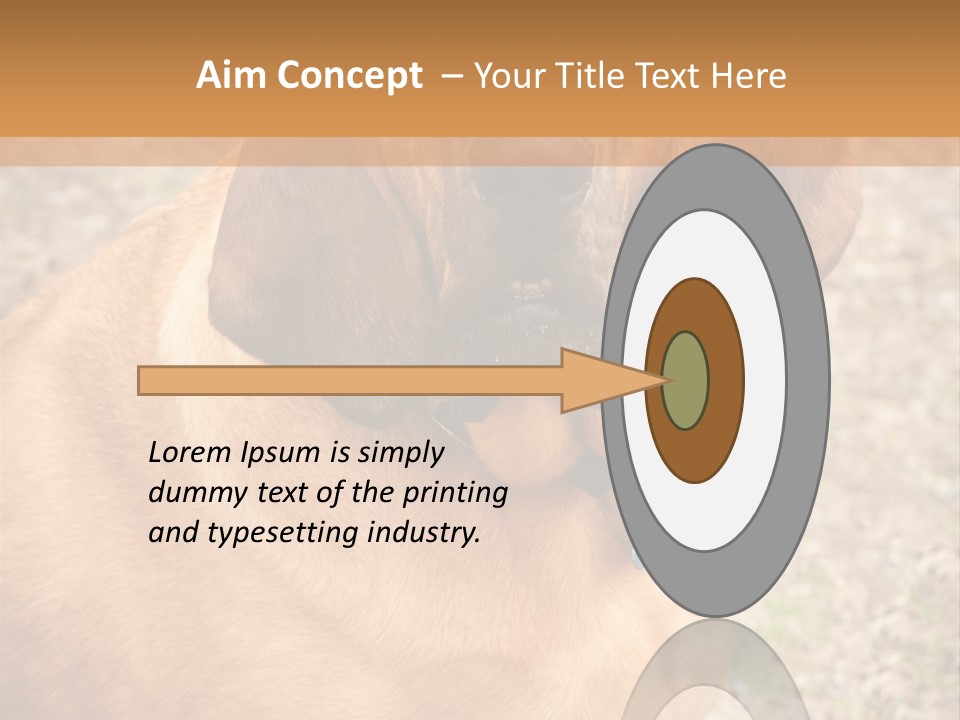 Aim Concept – Your Title Text Here

Lorem Ipsum is simply dummy text of the printing and typesetting industry.